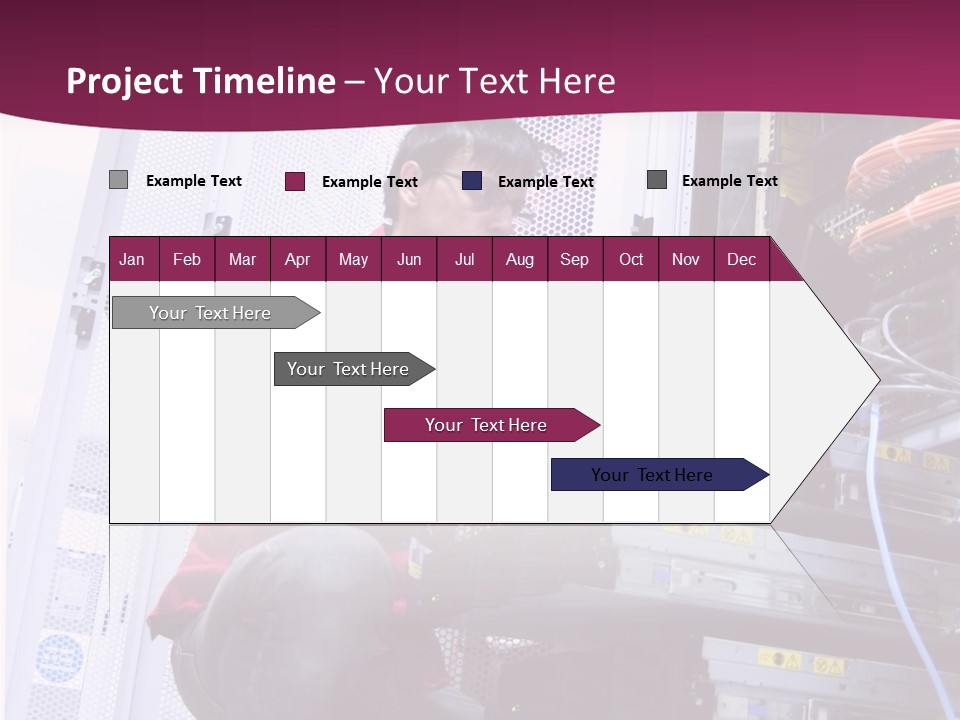 Project Timeline – Your Text Here

Example Text
Example Text
Example Text
Example Text

| Jan | Feb | Mar | Apr | May | Jun | Jul | Aug | Sep | Oct | Nov | Dec |
|---|---|---|---|---|---|---|---|---|---|---|---|

Your Text Here
Your Text Here
Your Text Here
Your Text Here